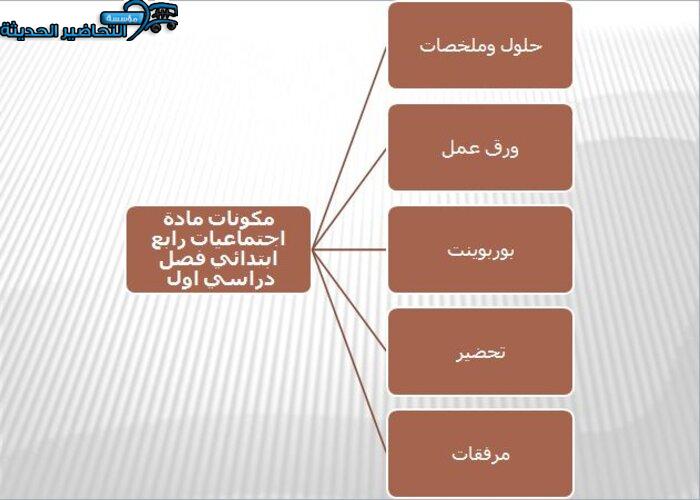 مؤسسة
التحاضير الحديثة

مكونات مادة اجتماعيات رابع ابتدائي فصل دراسي اول

حلول وملخصات

ورق عمل

بوربوينت

تحضير

مرفقات